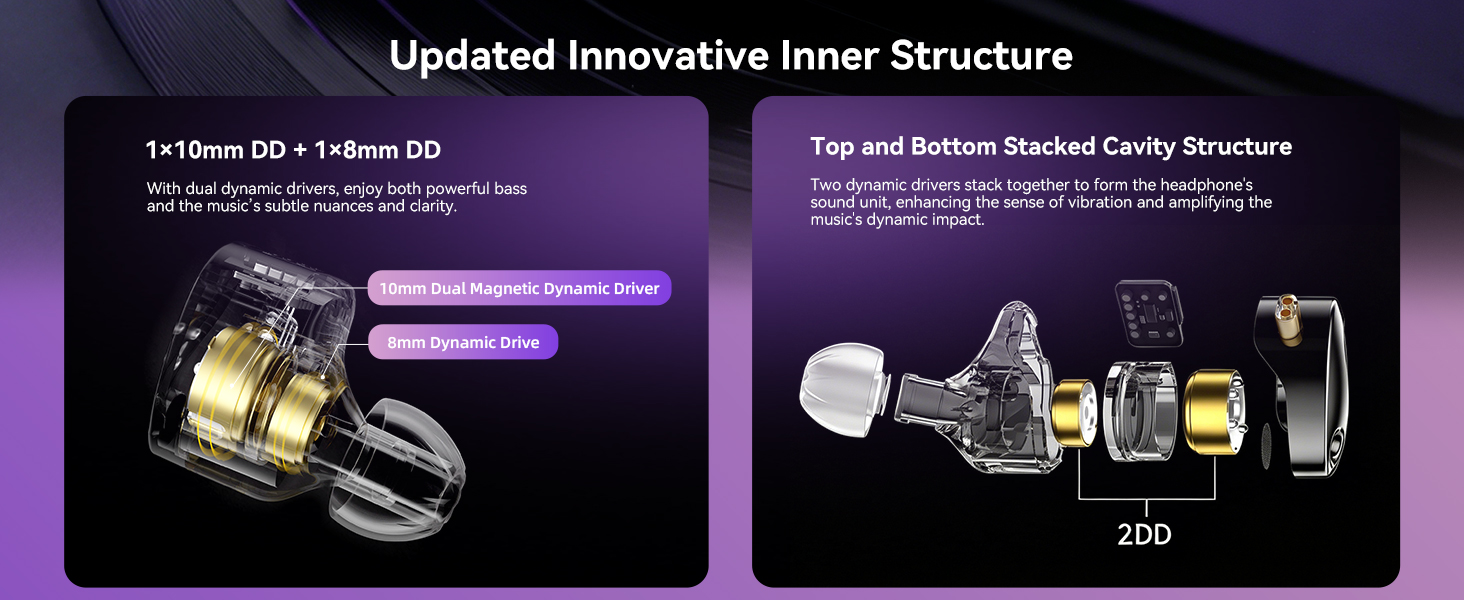 Updated Innovative Inner Structure

1×10mm DD + 1×8mm DD

With dual dynamic drivers, enjoy both powerful bass and the music's subtle nuances and clarity.

10mm Dual Magnetic Dynamic Driver

8mm Dynamic Drive

Top and Bottom Stacked Cavity Structure

Two dynamic drivers stack together to form the headphone's sound unit, enhancing the sense of vibration and amplifying the music's dynamic impact.

2DD